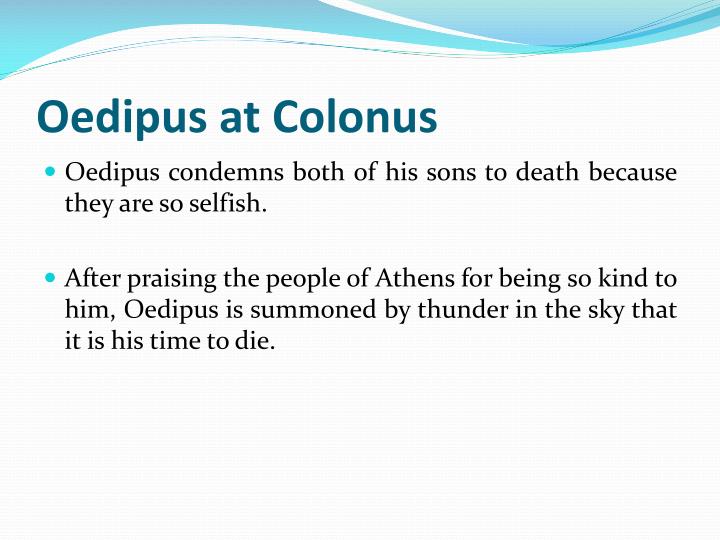 Oedipus at Colonus

- Oedipus condemns both of his sons to death because they are so selfish.

- After praising the people of Athens for being so kind to him, Oedipus is summoned by thunder in the sky that it is his time to die.